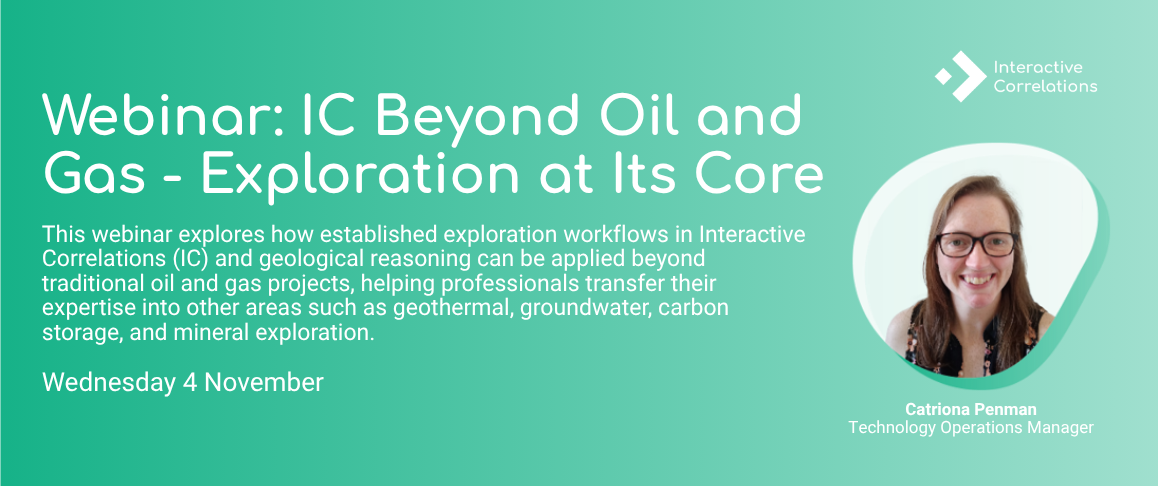 Interactive
Correlations

Webinar: IC Beyond Oil and Gas - Exploration at Its Core

This webinar explores how established exploration workflows in Interactive Correlations (IC) and geological reasoning can be applied beyond traditional oil and gas projects, helping professionals transfer their expertise into other areas such as geothermal, groundwater, carbon storage, and mineral exploration.

Wednesday 4 November

Catriona Penman
Technology Operations Manager